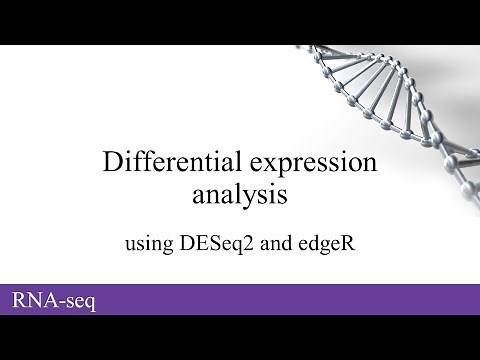 Differential expression analysis

using DESeq2 and edgeR

RNA-seq